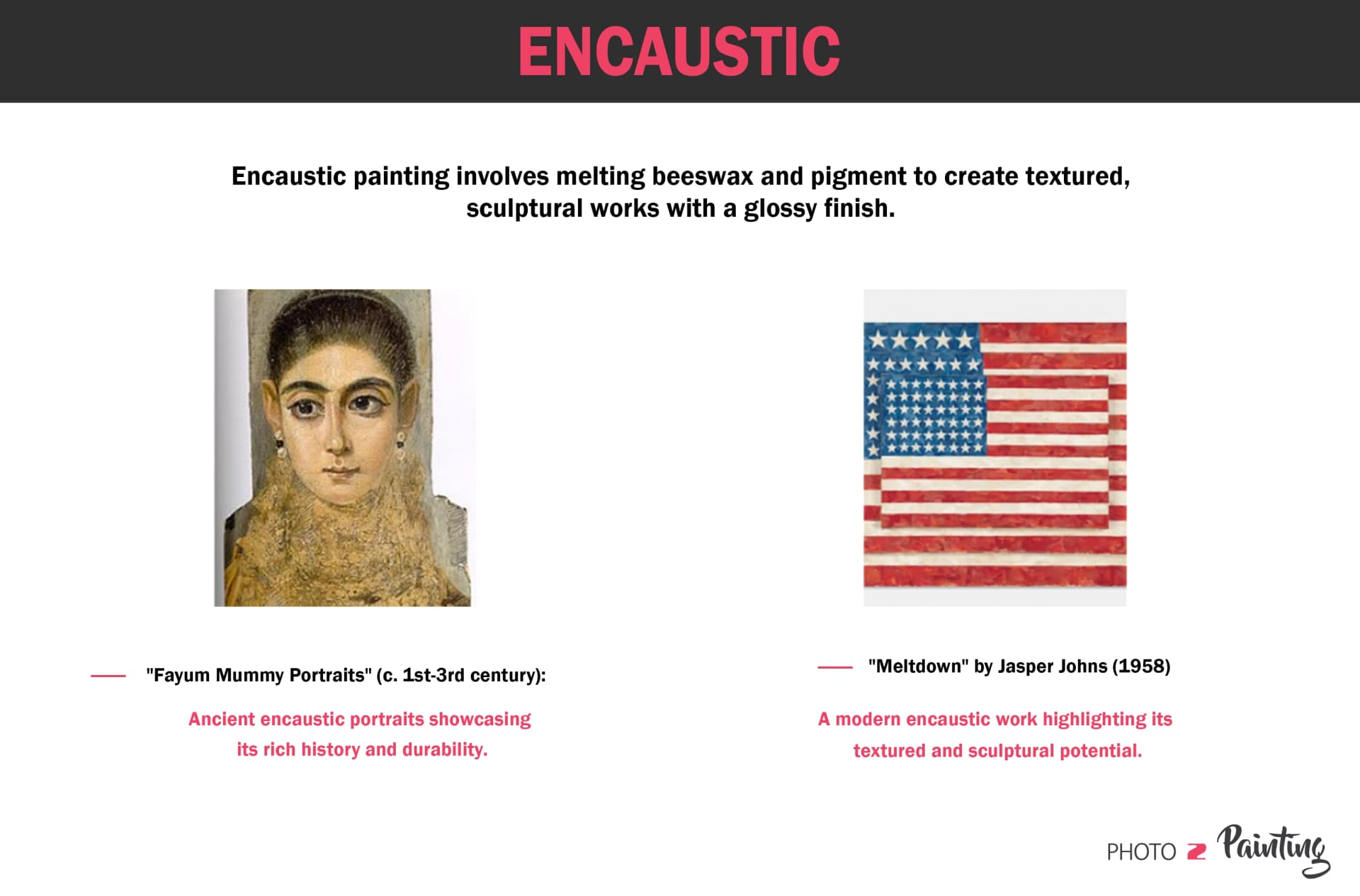 ENCAUSTIC

Encaustic painting involves melting beeswax and pigment to create textured, sculptural works with a glossy finish.

"Fayum Mummy Portraits" (c. 1st-3rd century):

Ancient encaustic portraits showcasing its rich history and durability.

"Meltdown" by Jasper Johns (1958)

A modern encaustic work highlighting its textured and sculptural potential.

PHOTO 2 Painting